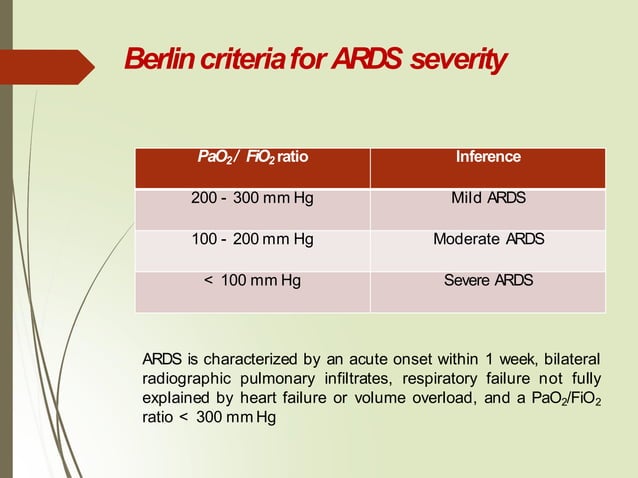 Berlin criteria for ARDS severity

| $PaO_2$/ $FiO_2$ ratio | Inference |
|---|---|
| 200 - 300 mm Hg | Mild ARDS |
| 100 - 200 mm Hg | Moderate ARDS |
| < 100 mm Hg | Severe ARDS |

ARDS is characterized by an acute onset within 1 week, bilateral radiographic pulmonary infiltrates, respiratory failure not fully explained by heart failure or volume overload, and a $PaO_2$/$FiO_2$ ratio < 300 mm Hg